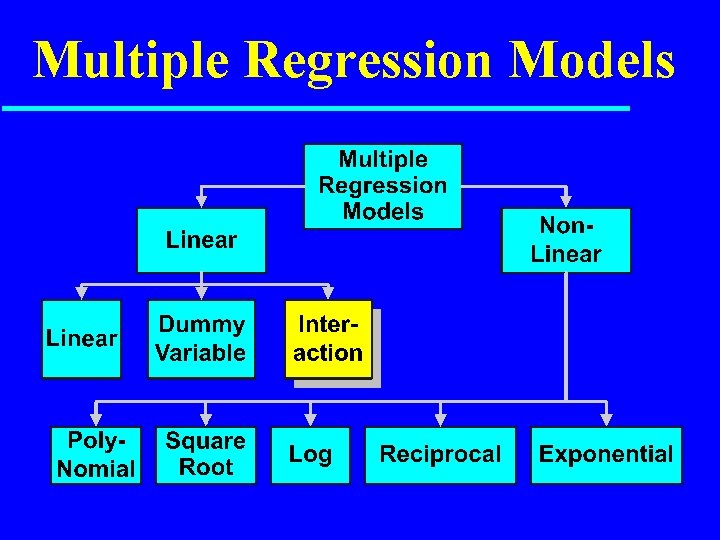 Multiple Regression Models

Multiple Regression Models

Linear

Non-Linear

Linear

Dummy Variable

Inter-action

Poly-Nomial

Square Root

Log

Reciprocal

Exponential